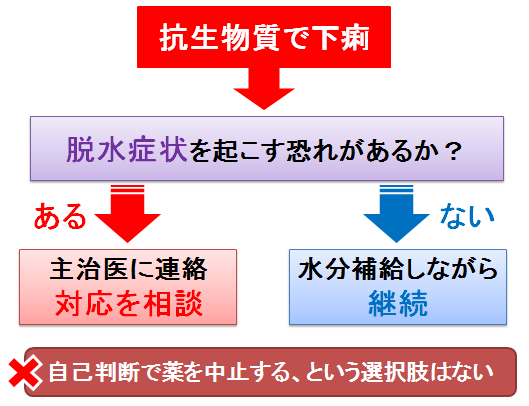 抗生物質で下痢

脱水症状を起こす恐れがあるか？

ある

ない

主治医に連絡
対応を相談

水分補給しながら
継続

自己判断で薬を中止する、という選択肢はない